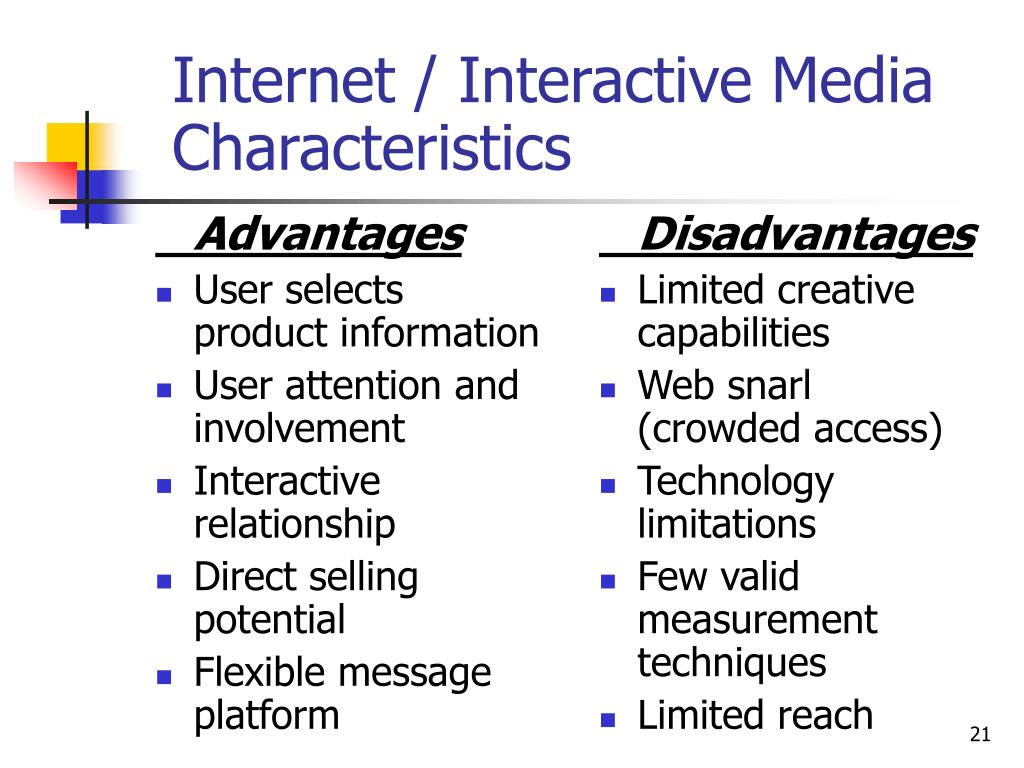 Internet / Interactive Media Characteristics

Advantages

- User selects product information
- User attention and involvement
- Interactive relationship
- Direct selling potential
- Flexible message platform

Disadvantages

- Limited creative capabilities
- Web snarl (crowded access)
- Technology limitations
- Few valid measurement techniques
- Limited reach

21